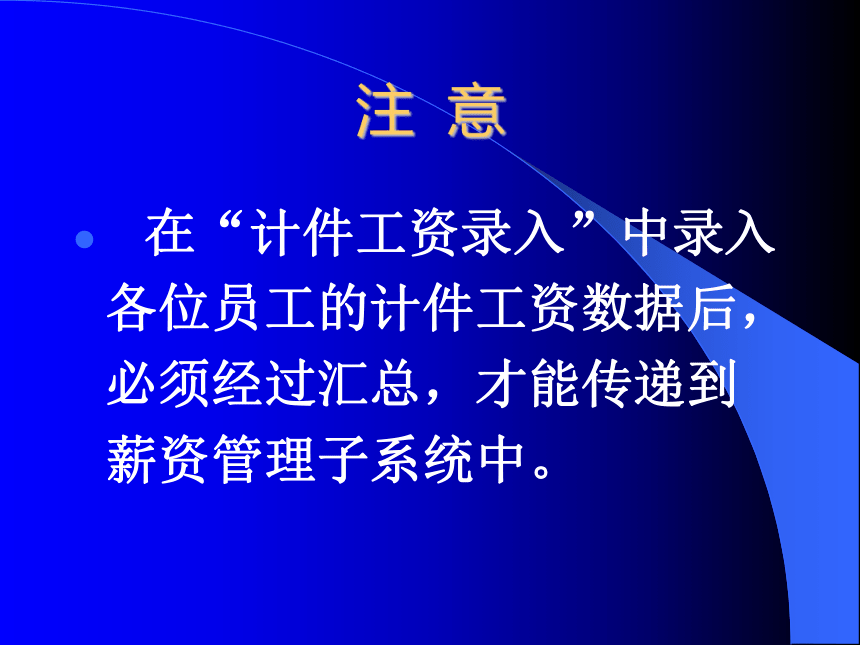 注 意

在“计件工资录入”中录入各位员工的计件工资数据后，必须经过汇总，才能传递到薪资管理子系统中。